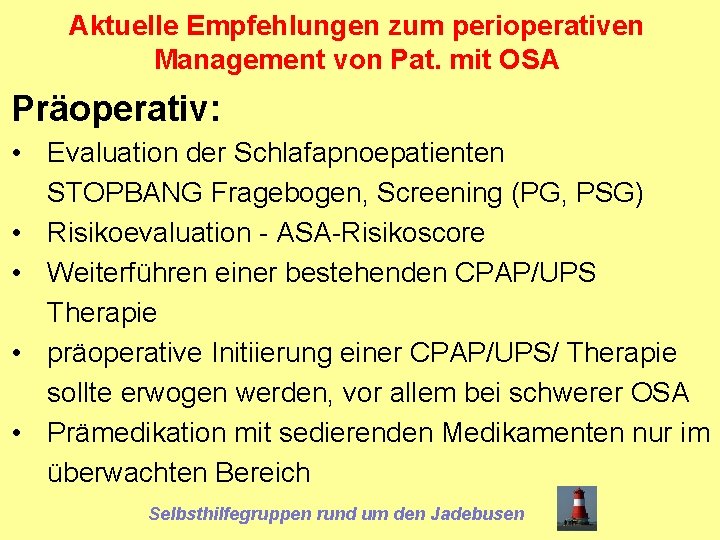 Aktuelle Empfehlungen zum perioperativen Management von Pat. mit OSA

Präoperativ:

• Evaluation der Schlafapnoepatienten STOPBANG Fragebogen, Screening (PG, PSG)
• Risikoevaluation - ASA-Risikoscore
• Weiterführen einer bestehenden CPAP/UPS Therapie
• präoperative Initiierung einer CPAP/UPS/ Therapie sollte erwogen werden, vor allem bei schwerer OSA
• Prämedikation mit sedierenden Medikamenten nur im überwachten Bereich

Selbsthilfegruppen rund um den Jadebusen